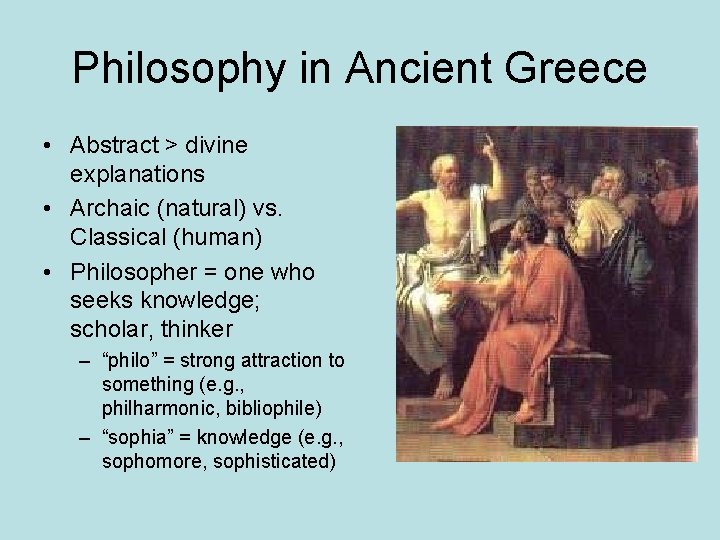 Philosophy in Ancient Greece

• Abstract > divine explanations
• Archaic (natural) vs. Classical (human)
• Philosopher = one who seeks knowledge; scholar, thinker
– “philo” = strong attraction to something (e.g., philharmonic, bibliophile)
– “sophia” = knowledge (e.g., sophomore, sophisticated)